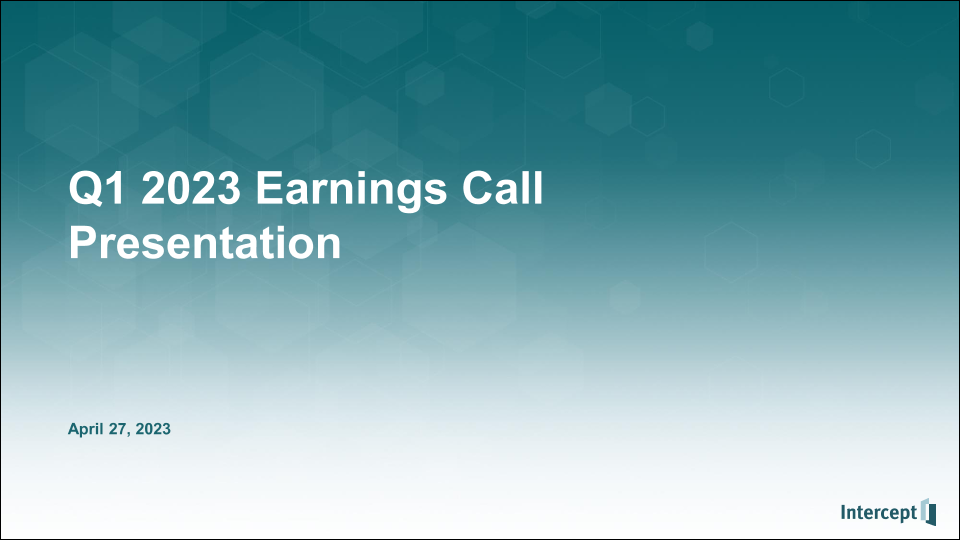 Q1 2023 Earnings Call Presentation

April 27, 2023

Intercept